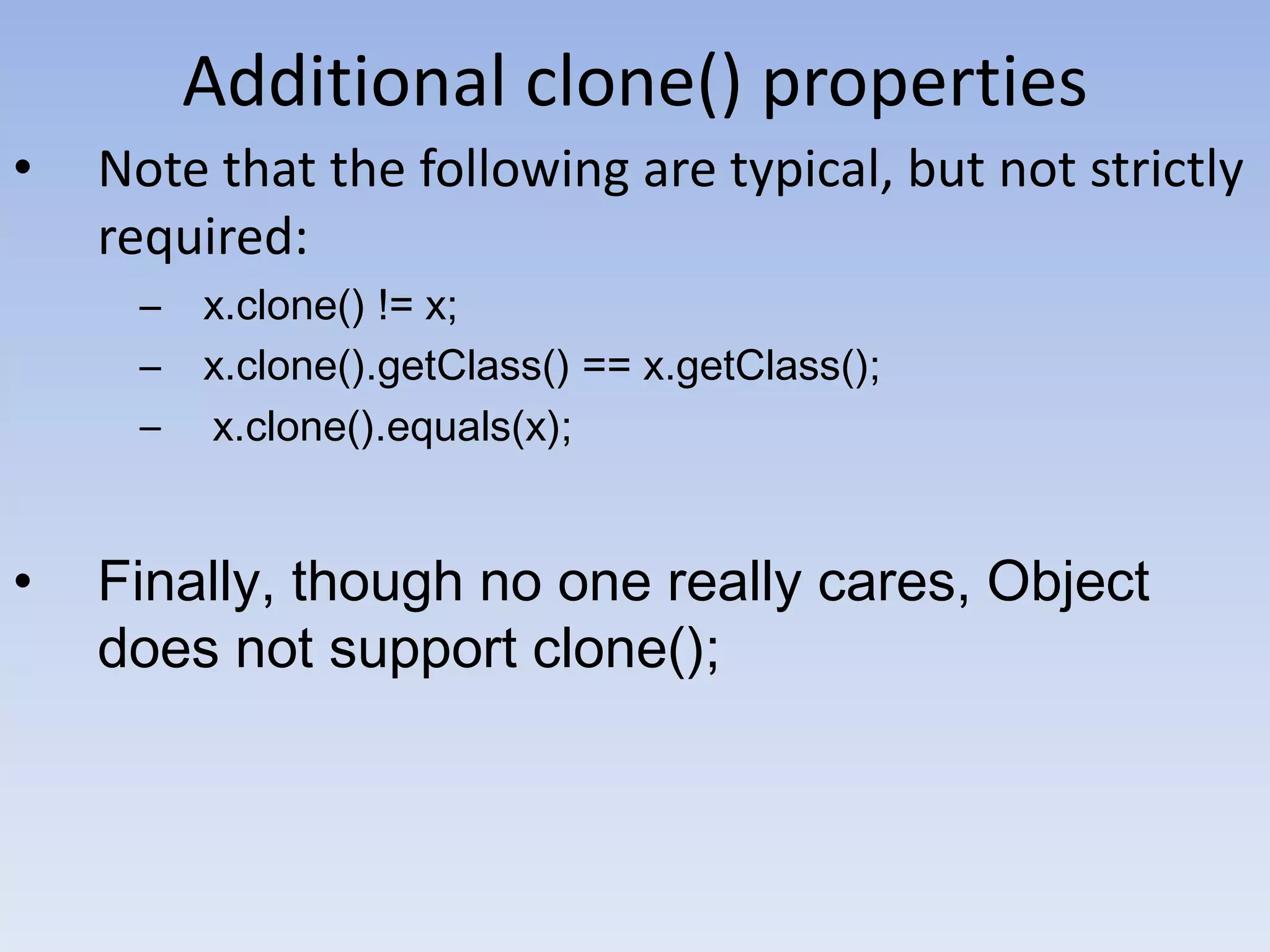 Additional clone() properties

• Note that the following are typical, but not strictly required:

– x.clone() != x;
– x.clone().getClass() == x.getClass();
– x.clone().equals(x);

• Finally, though no one really cares, Object does not support clone();